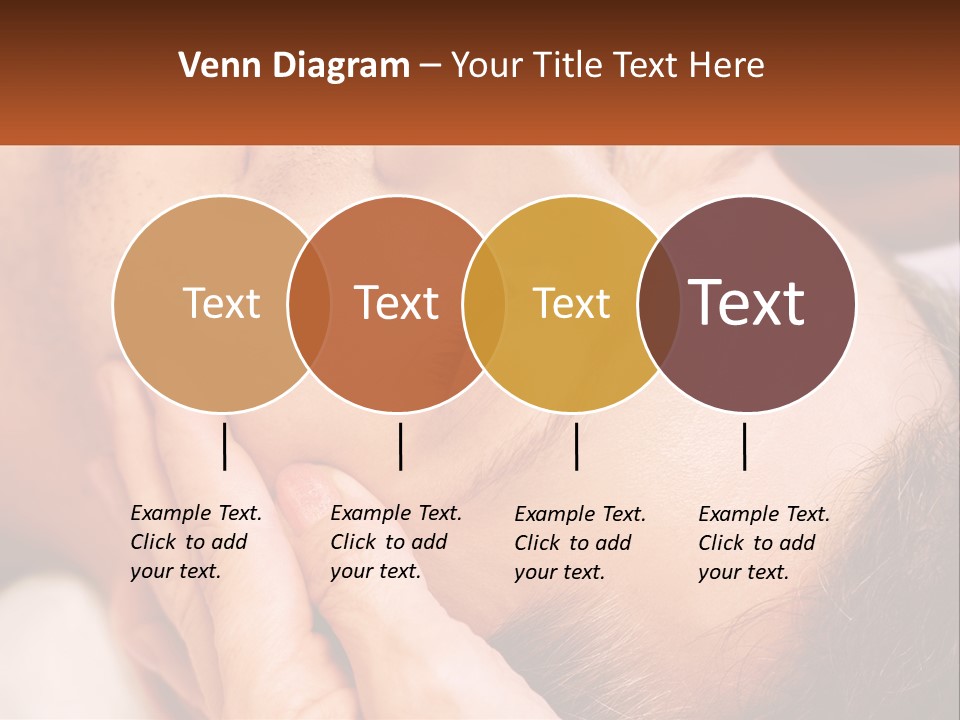 Venn Diagram – Your Title Text Here

Text

Text

Text

Text

Example Text. Click to add your text.

Example Text. Click to add your text.

Example Text. Click to add your text.

Example Text. Click to add your text.